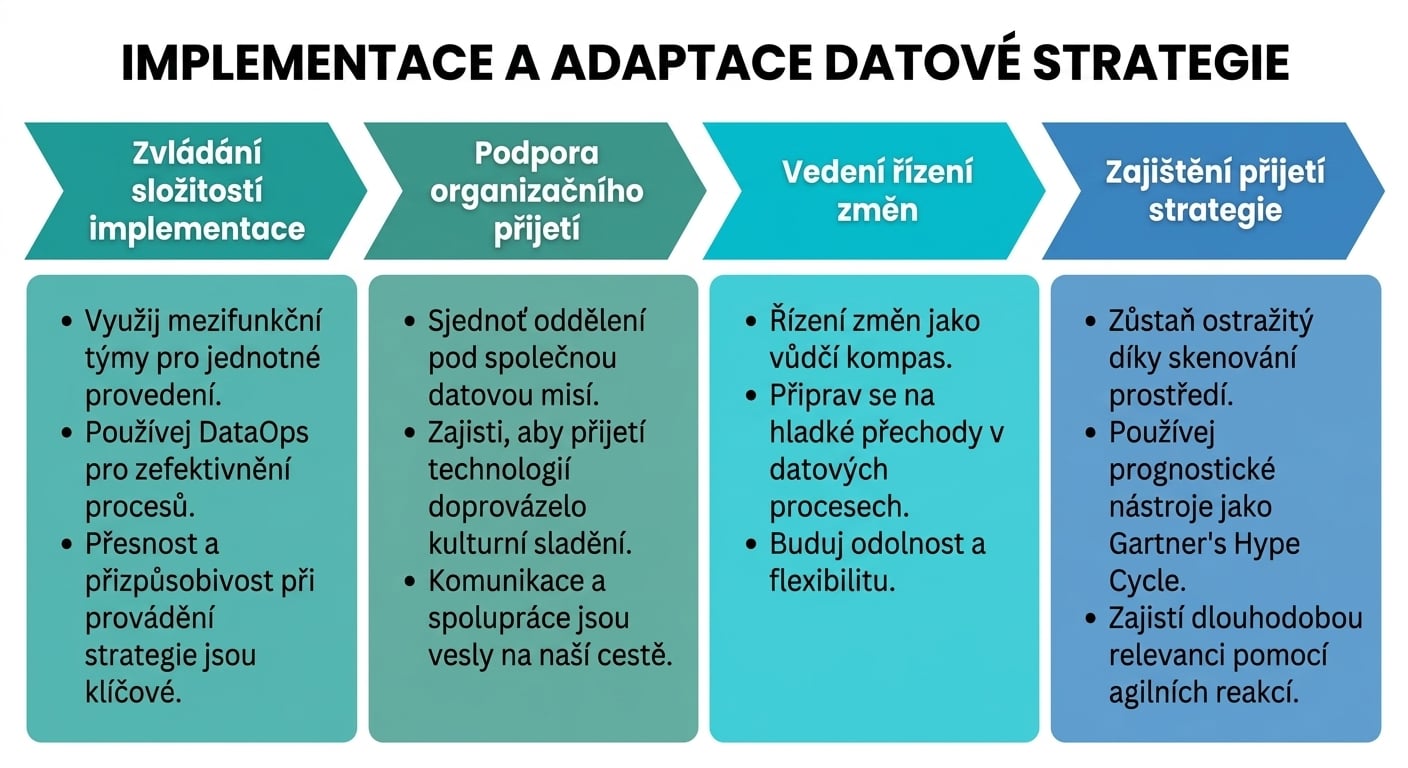 IMPLEMENTACE A ADAPTACE DATOVÉ STRATEGIE

Zvládání složitostí implementace

- Využij mezifunkční týmy pro jednotné provedení.
- Používej DataOps pro zefektivnění procesů.
- Přesnost a přizpůsobivost při provádění strategie jsou klíčové.

Podpora organizačního přijetí

- Sjednoť oddělení pod společnou datovou misí.
- Zajisti, aby přijetí technologií doprovázelo kulturní sladění.
- Komunikace a spolupráce jsou vesly na naší cestě.

Vedení řízení změn

- Řízení změn jako vůdčí kompas.
- Připrav se na hladké přechody v datových procesech.
- Buduj odolnost a flexibilitu.

Zajištění přijetí strategie

- Zůstaň ostražitý díky skenování prostředí.
- Používej prognostické nástroje jako Gartner's Hype Cycle.
- Zajistí dlouhodobou relevanci pomocí agilních reakcí.